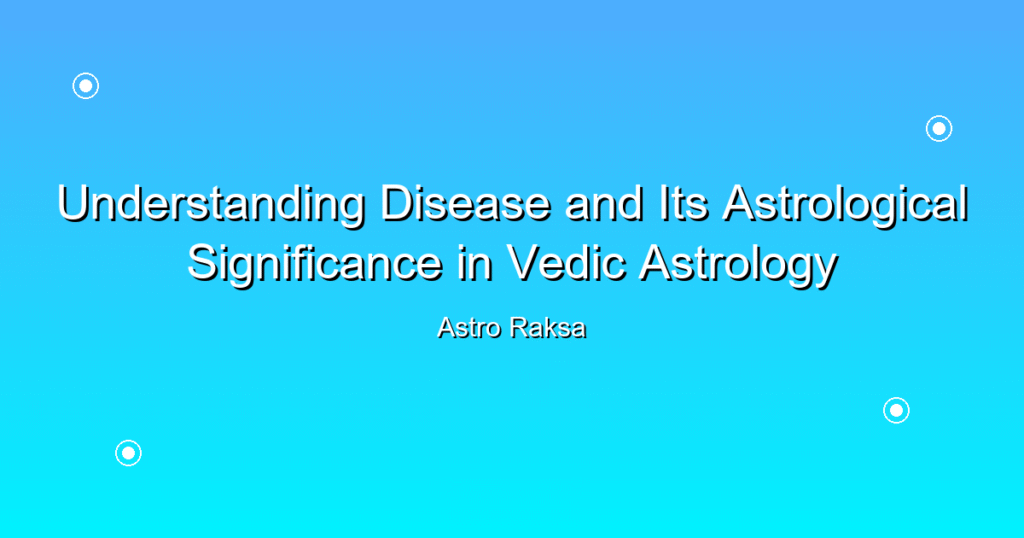 Understanding Disease and Its Astrological Significance in Vedic Astrology

Astro Raksa